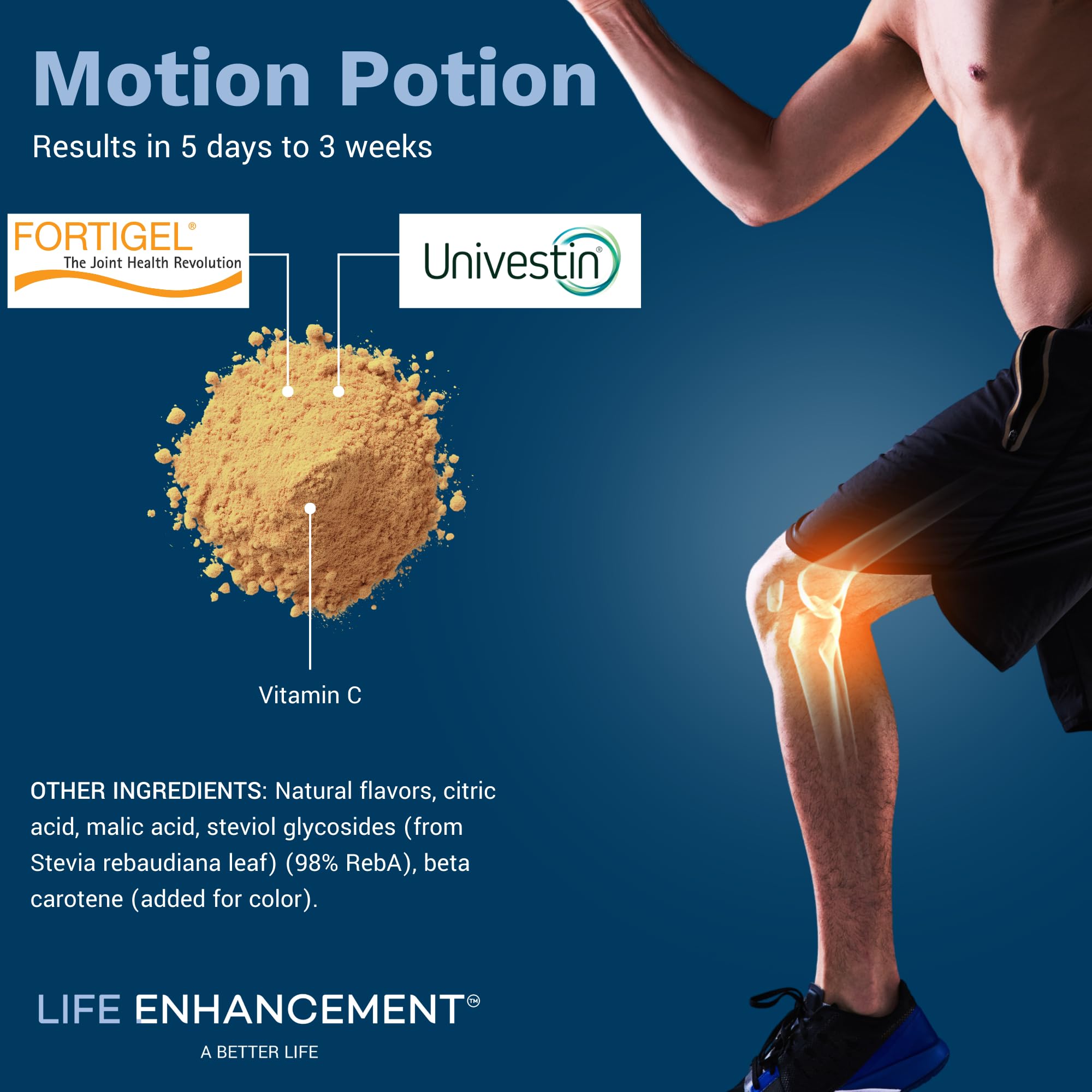 Motion Potion

Results in 5 days to 3 weeks

FORTIGEL®
The Joint Health Revolution

Univestin®

Vitamin C

OTHER INGREDIENTS: Natural flavors, citric acid, malic acid, steviol glycosides (from Stevia rebaudiana leaf) (98% RebA), beta carotene (added for color).

LIFE ENHANCEMENT™

A BETTER LIFE